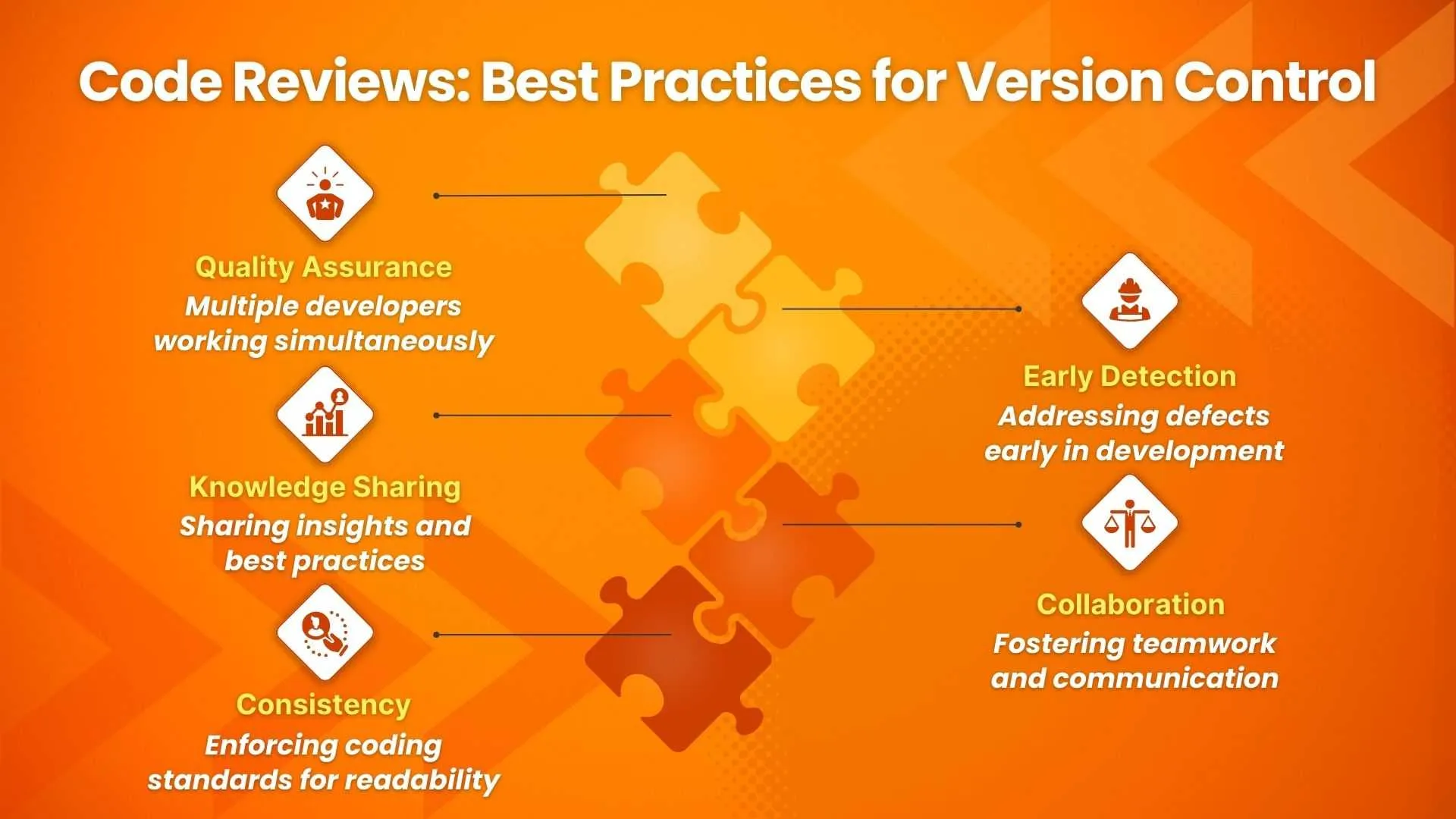 Code Reviews: Best Practices for Version Control

Quality Assurance
Multiple developers working simultaneously

Knowledge Sharing
Sharing insights and best practices

Consistency
Enforcing coding standards for readability

Early Detection
Addressing defects early in development

Collaboration
Fostering teamwork and communication